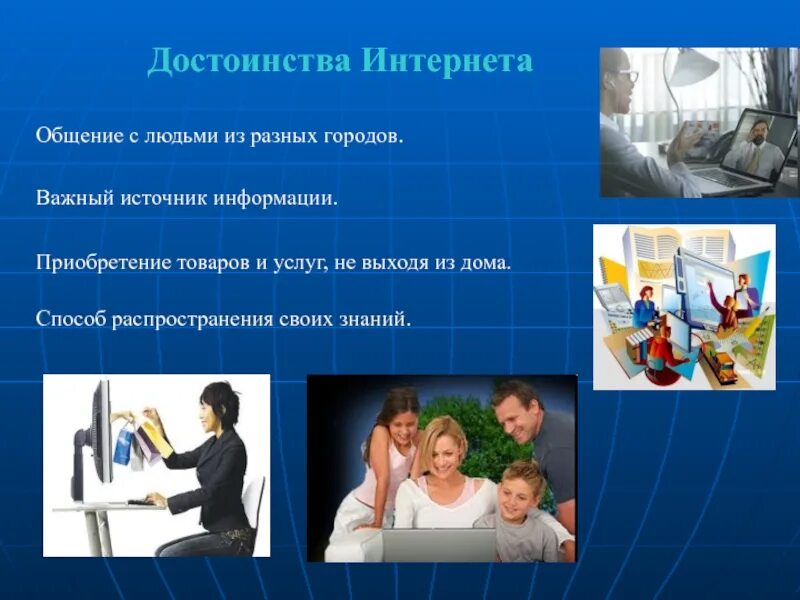 Достоинства Интернета

Общение с людьми из разных городов.

Важный источник информации.

Приобретение товаров и услуг, не выходя из дома.

Способ распространения своих знаний.